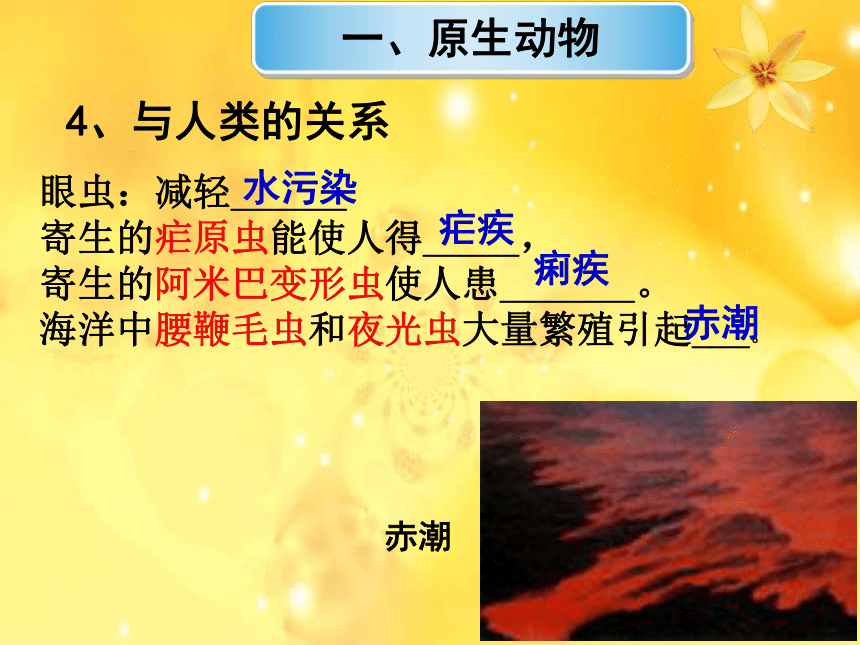 一、原生动物

4、与人类的关系

眼虫：减轻水污染
寄生的疟原虫能使人得疟疾，
寄生的阿米巴变形虫使人患痢疾。
海洋中腰鞭毛虫和夜光虫大量繁殖引起赤潮。

赤潮